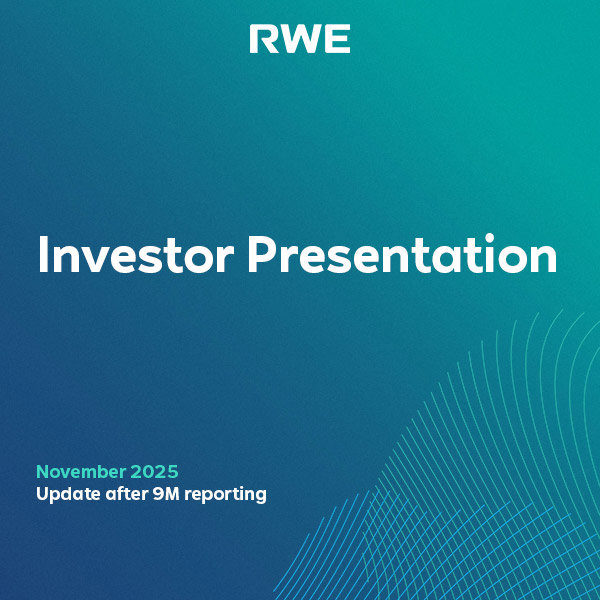 RWE

Investor Presentation

November 2025
Update after 9M reporting